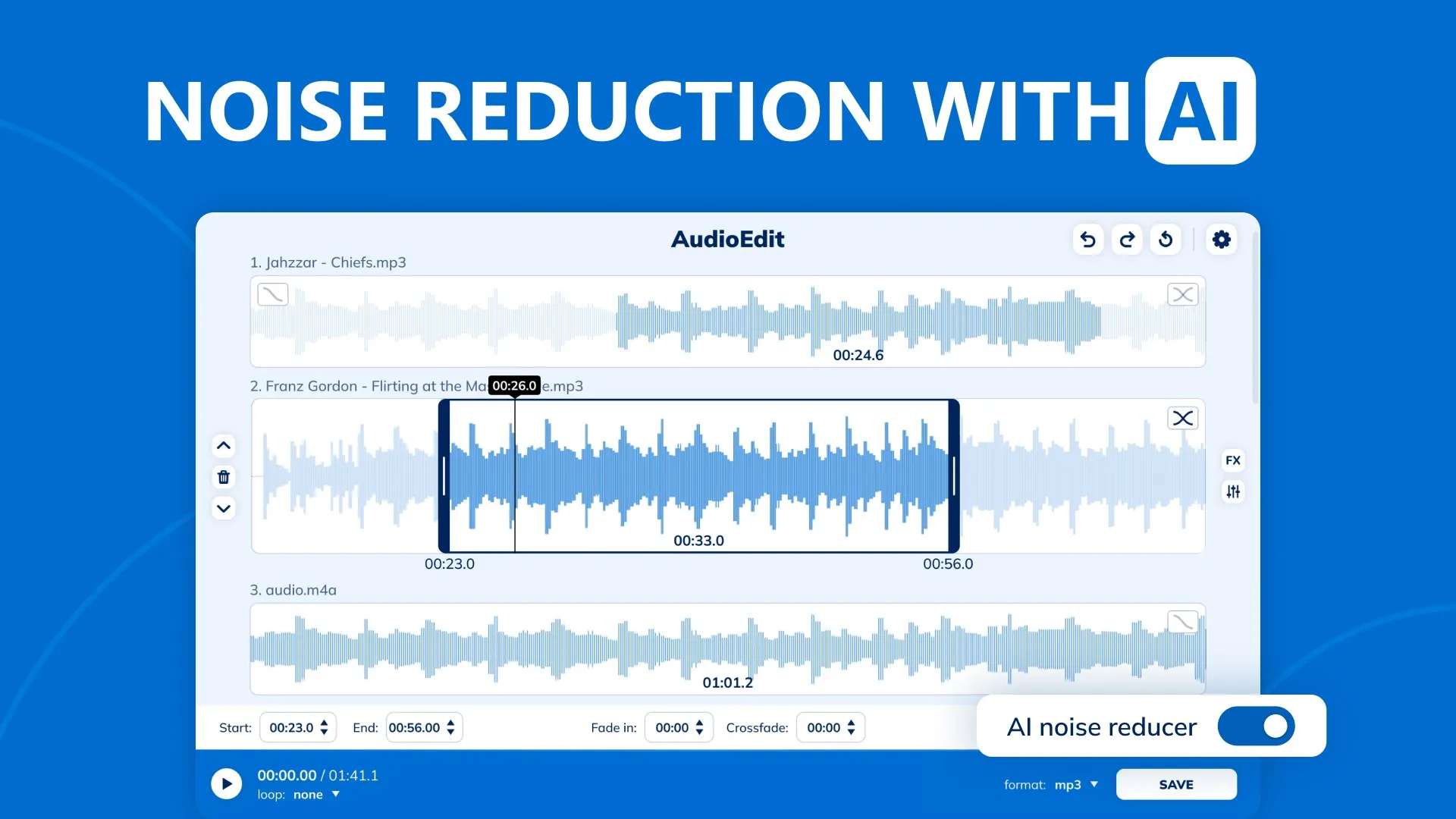 NOISE REDUCTION WITH AI

AudioEdit

1. Jahzzar - Chiefs.mp3

00:24.6

2. Franz Gordon - Flirting at the Ma 00:26.0 e.mp3

FX

00:33.0

00:23.0

00:56.0

3. audio.m4a

01:01.2

Start: 00:23.0 End: 00:56.00 Fade in: 00:00 Crossfade: 00:00

AI noise reducer

00:00.00 / 01:41.1
loop: none

format: mp3

SAVE